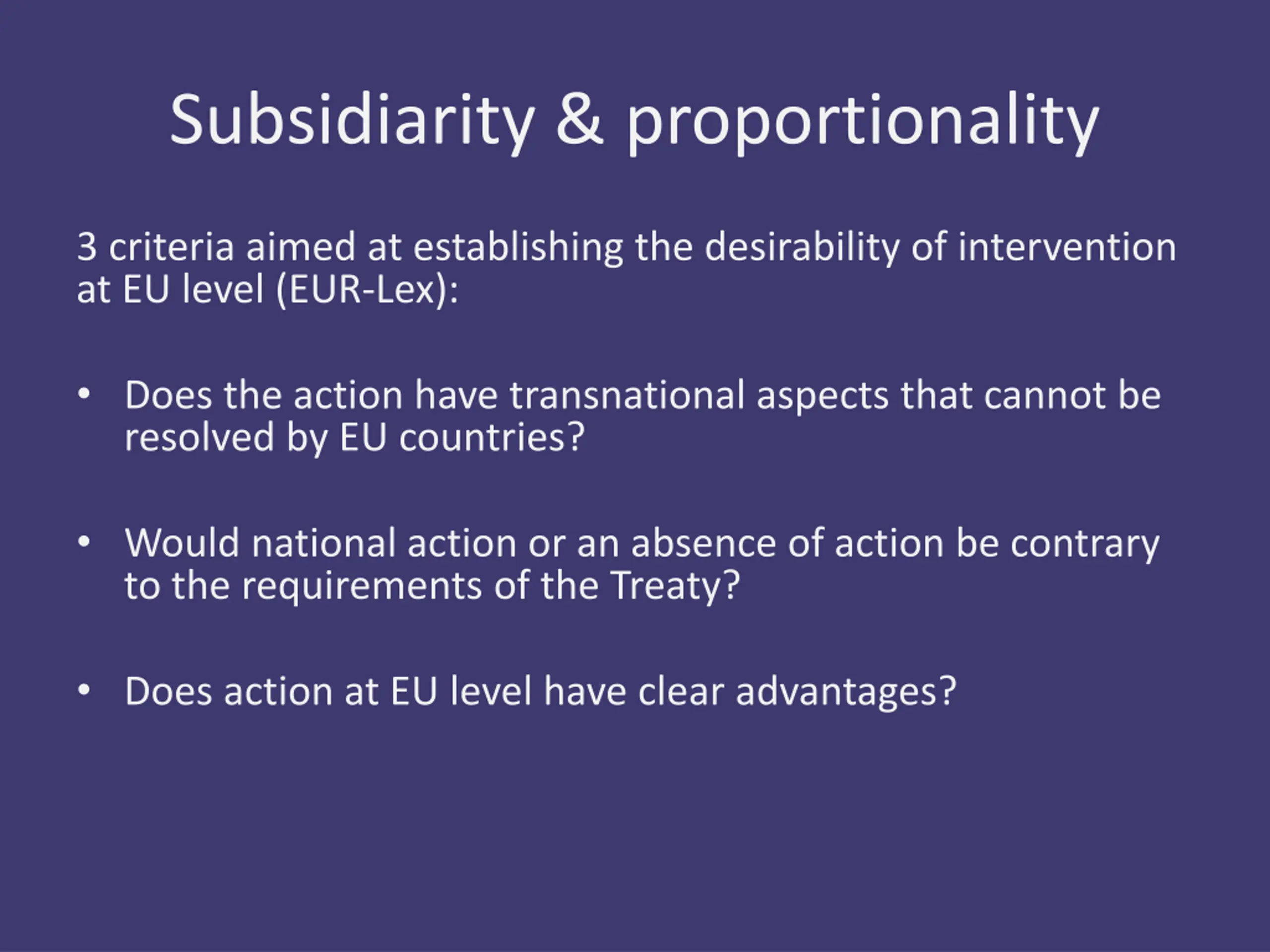 Subsidiarity & proportionality

3 criteria aimed at establishing the desirability of intervention at EU level (EUR-Lex):

• Does the action have transnational aspects that cannot be resolved by EU countries?

• Would national action or an absence of action be contrary to the requirements of the Treaty?

• Does action at EU level have clear advantages?